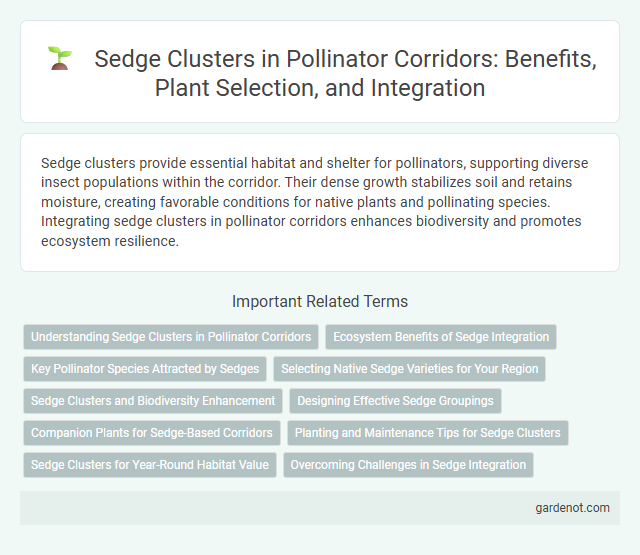 Sedge Clusters in Pollinator Corridors: Benefits, Plant Selection, and Integration

Sedge clusters provide essential habitat and shelter for pollinators, supporting diverse insect populations within the corridor. Their dense growth stabilizes soil and retains moisture, creating favorable conditions for native plants and pollinating species. Integrating sedge clusters in pollinator corridors enhances biodiversity and promotes ecosystem resilience.

Important Related Terms

Understanding Sedge Clusters in Pollinator Corridors

Ecosystem Benefits of Sedge Integration

Key Pollinator Species Attracted by Sedges

Selecting Native Sedge Varieties for Your Region

Sedge Clusters and Biodiversity Enhancement

Designing Effective Sedge Groupings

Companion Plants for Sedge-Based Corridors

Planting and Maintenance Tips for Sedge Clusters

Sedge Clusters for Year-Round Habitat Value

Overcoming Challenges in Sedge Integration

gardenot.com